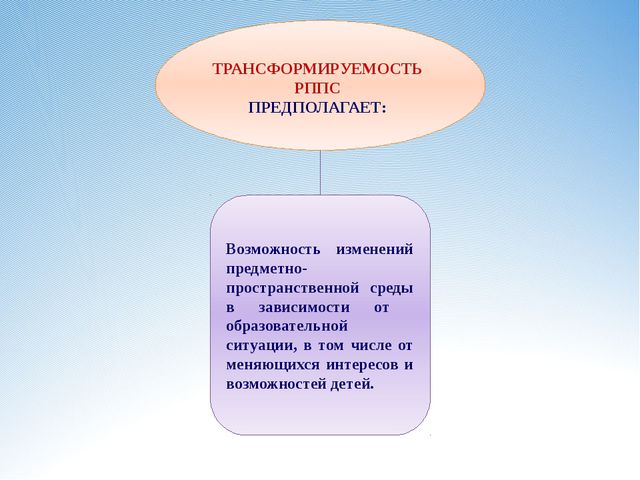 ТРАНСФОРМИРУЕМОСТЬ РППС ПРЕДПОЛАГАЕТ:

Возможность изменений предметно-пространственной среды в зависимости от образовательной ситуации, в том числе от меняющихся интересов и возможностей детей.